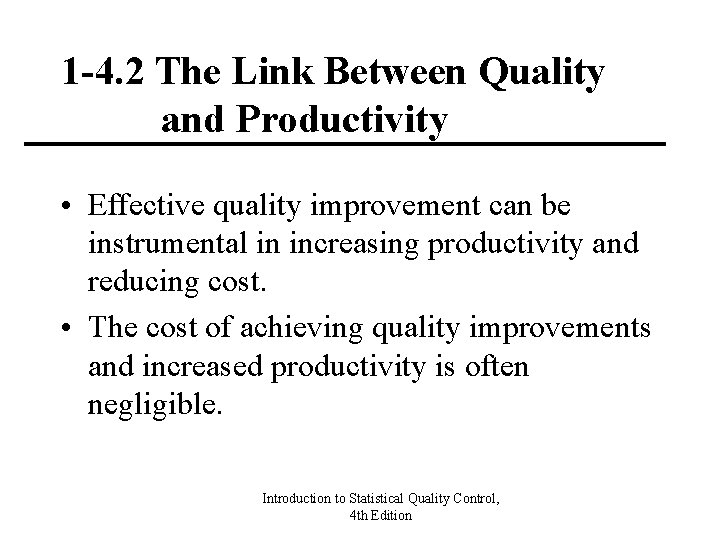 1-4.2 The Link Between Quality and Productivity

• Effective quality improvement can be instrumental in increasing productivity and reducing cost.

• The cost of achieving quality improvements and increased productivity is often negligible.

Introduction to Statistical Quality Control, 4th Edition